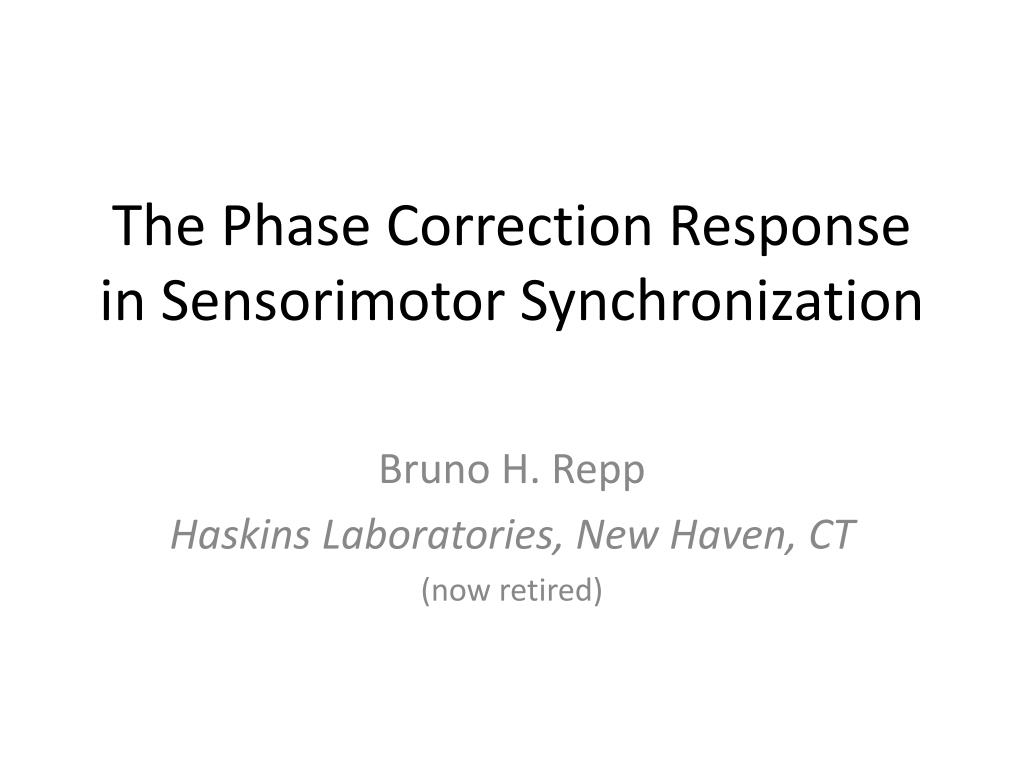 The Phase Correction Response in Sensorimotor Synchronization

Bruno H. Repp
Haskins Laboratories, New Haven, CT
(now retired)